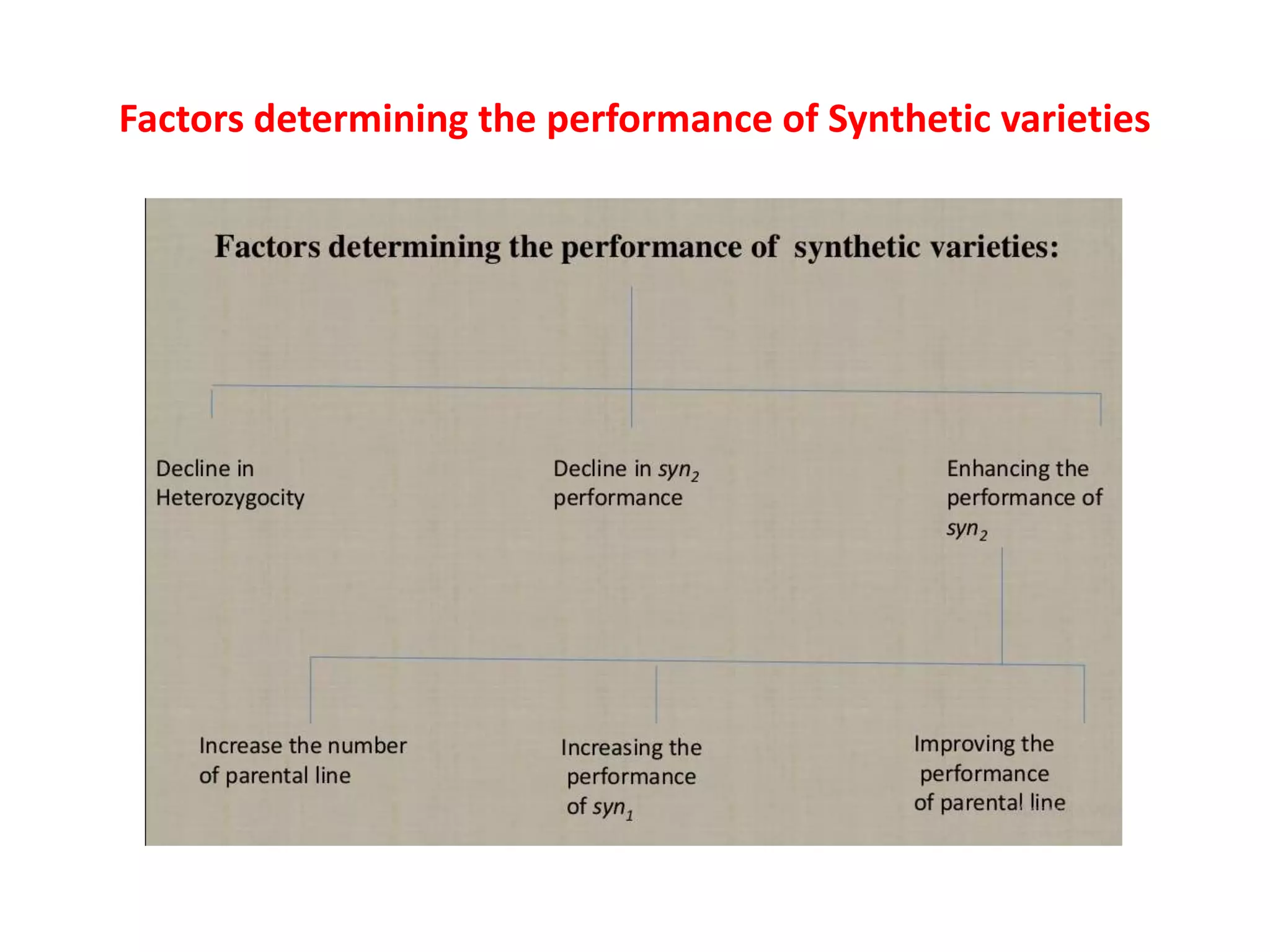 Factors determining the performance of Synthetic varieties

Factors determining the performance of synthetic varieties:

Decline in Heterozygocity

Decline in $syn_2$ performance

Enhancing the performance of $syn_2$

Increase the number of parental line

Increasing the performance of $syn_1$

Improving the performance of parental line